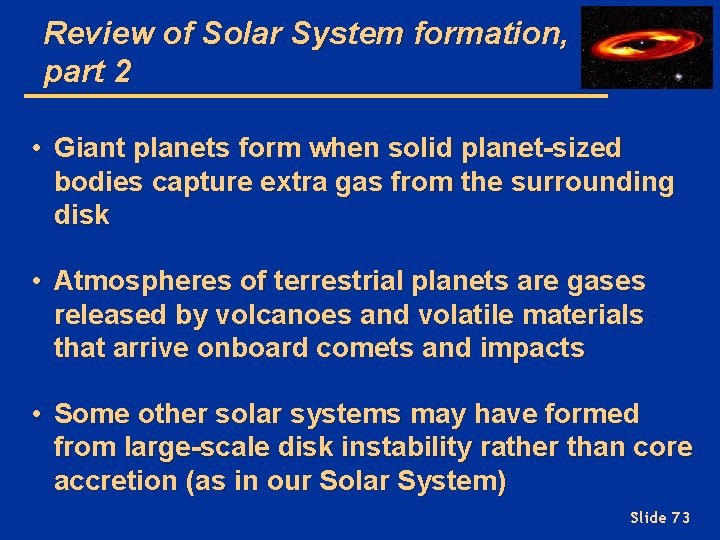 Review of Solar System formation, part 2

• Giant planets form when solid planet-sized bodies capture extra gas from the surrounding disk

• Atmospheres of terrestrial planets are gases released by volcanoes and volatile materials that arrive onboard comets and impacts

• Some other solar systems may have formed from large-scale disk instability rather than core accretion (as in our Solar System)

Slide 73